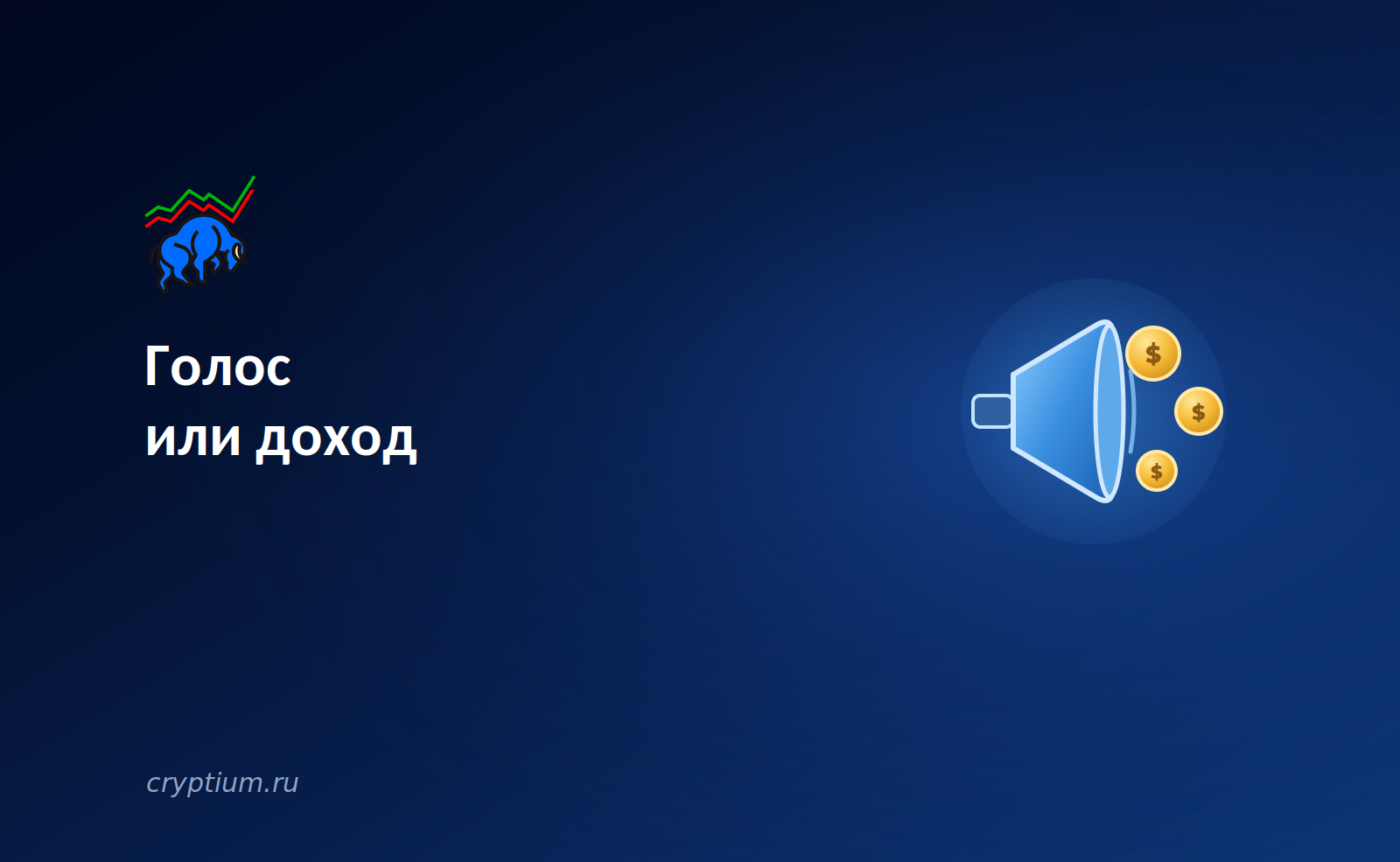 Голос
или доход

$
$
$

cryptium.ru